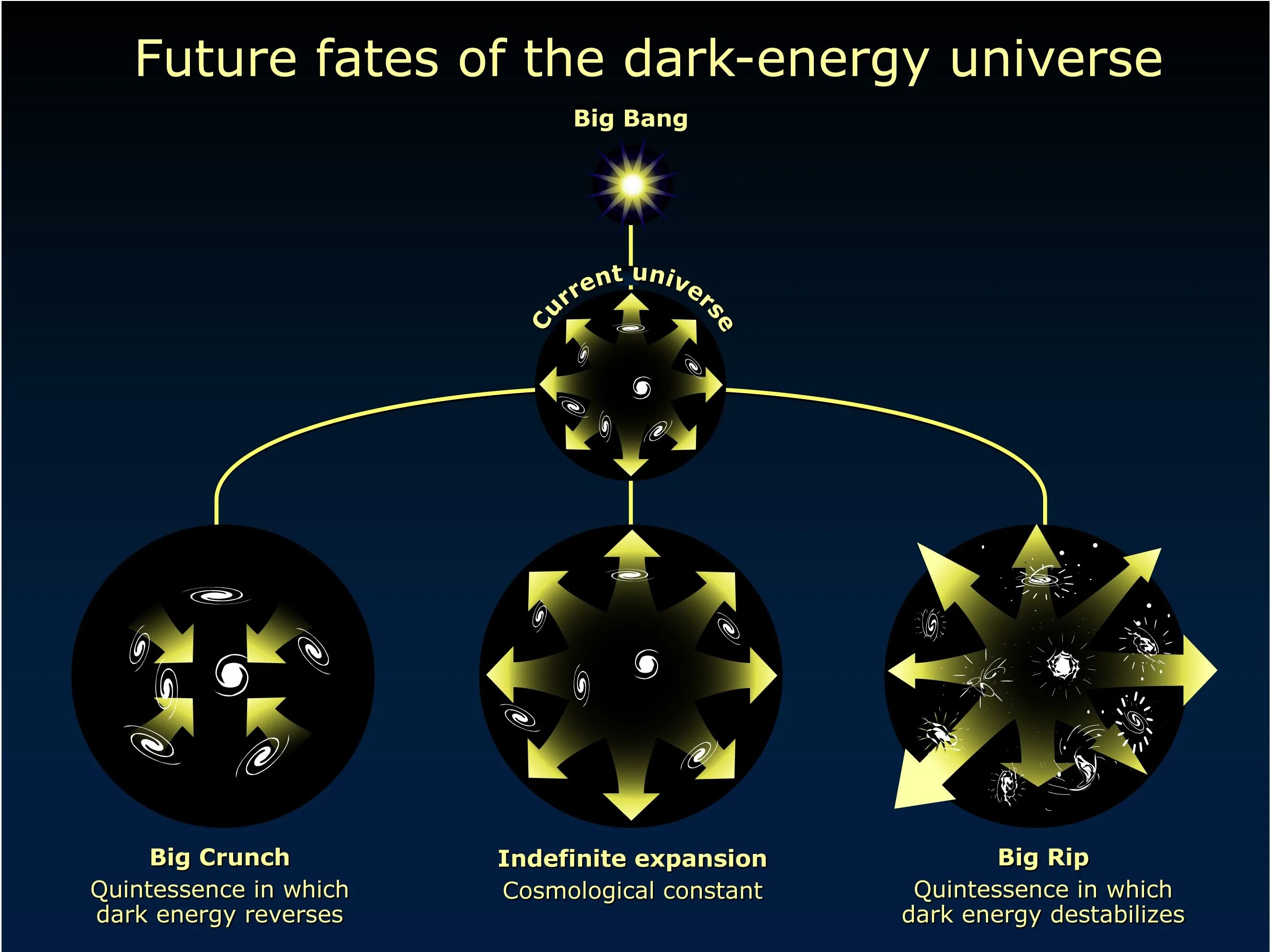 Future fates of the dark-energy universe

Big Bang

Current universe

Big Crunch
Quintessence in which dark energy reverses

Indefinite expansion
Cosmological constant

Big Rip
Quintessence in which dark energy destabilizes